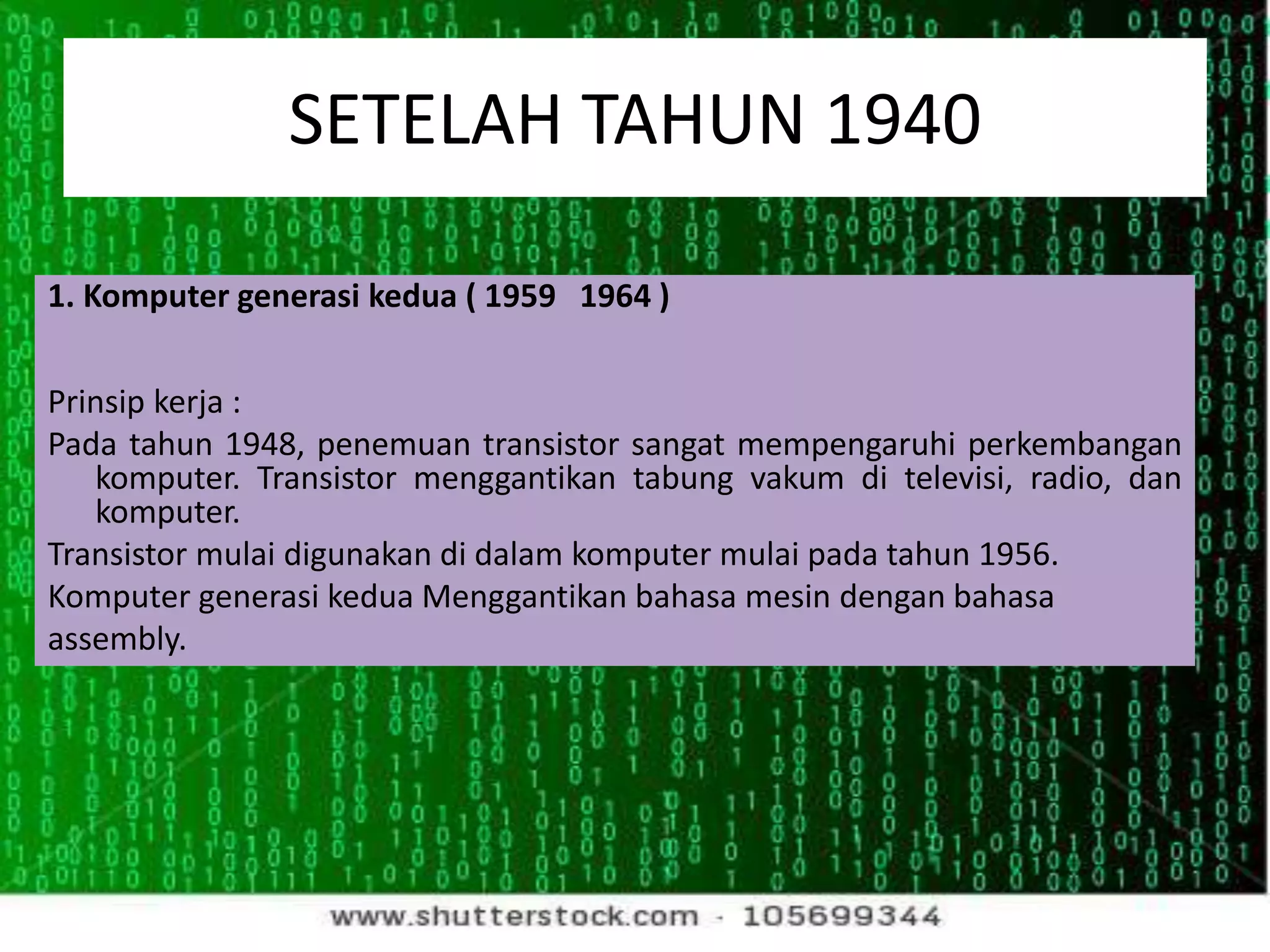 SETELAH TAHUN 1940

1. Komputer generasi kedua ( 1959   1964 )

Prinsip kerja :

Pada tahun 1948, penemuan transistor sangat mempengaruhi perkembangan komputer. Transistor menggantikan tabung vakum di televisi, radio, dan komputer.

Transistor mulai digunakan di dalam komputer mulai pada tahun 1956.

Komputer generasi kedua Menggantikan bahasa mesin dengan bahasa assembly.

www.shutterstock.com · 105699344